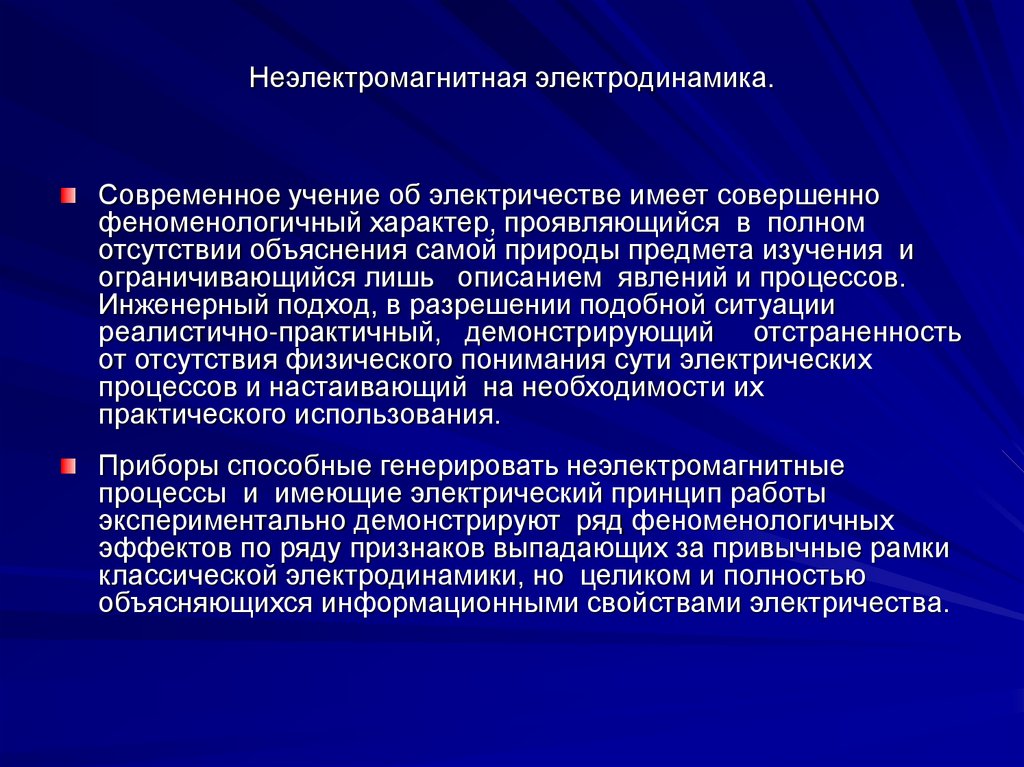 Неэлектромагнитная электродинамика.

Современное учение об электричестве имеет совершенно феноменологичный характер, проявляющийся в полном отсутствии объяснения самой природы предмета изучения и ограничивающийся лишь описанием явлений и процессов. Инженерный подход, в разрешении подобной ситуации реалистично-практичный, демонстрирующий отстраненность от отсутствия физического понимания сути электрических процессов и настаивающий на необходимости их практического использования.

Приборы способные генерировать неэлектромагнитные процессы и имеющие электрический принцип работы экспериментально демонстрируют ряд феноменологичных эффектов по ряду признаков выпадающих за привычные рамки классической электродинамики, но целиком и полностью объясняющихся информационными свойствами электричества.